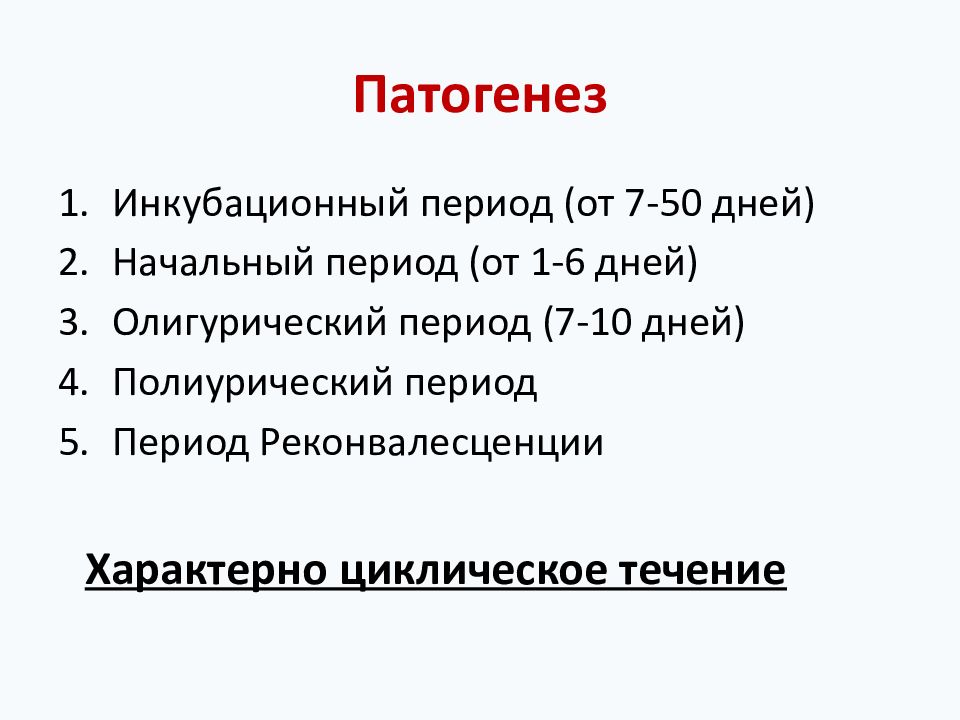 Патогенез

1. Инкубационный период (от 7-50 дней)
2. Начальный период (от 1-6 дней)
3. Олигурический период (7-10 дней)
4. Полиурический период
5. Период Реконвалесценции

Характерно циклическое течение